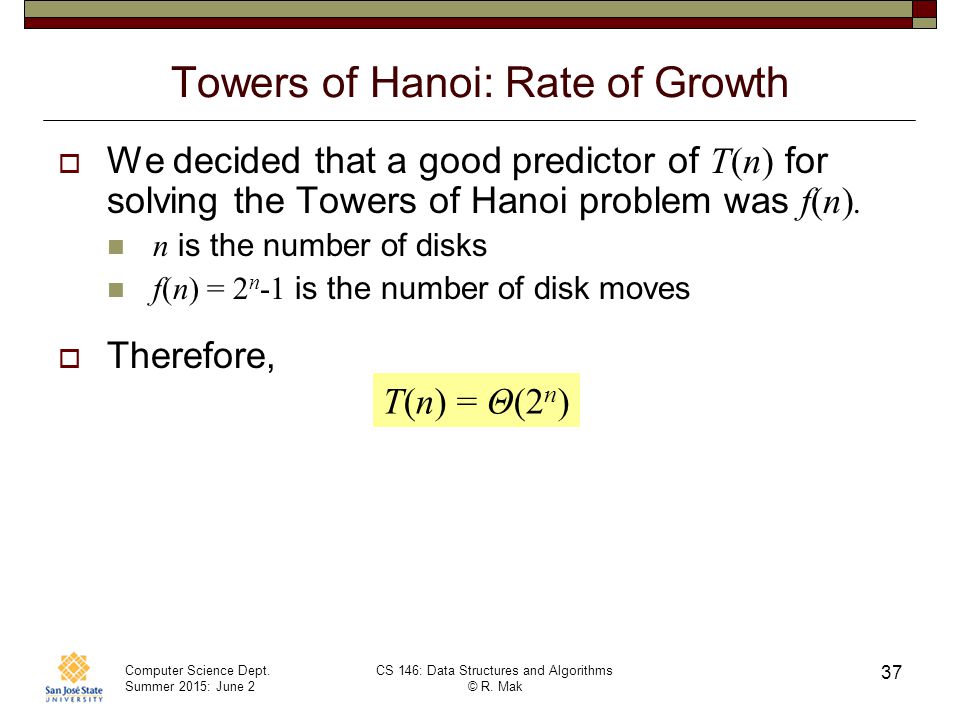 Towers of Hanoi: Rate of Growth

We decided that a good predictor of $T(n)$ for solving the Towers of Hanoi problem was $f(n)$.

$n$ is the number of disks

$f(n) = 2^n-1$ is the number of disk moves

Therefore,

$T(n) = \Theta(2^n)$

San José State UNIVERSITY

Computer Science Dept.
Summer 2015: June 2

CS 146: Data Structures and Algorithms
© R. Mak

37